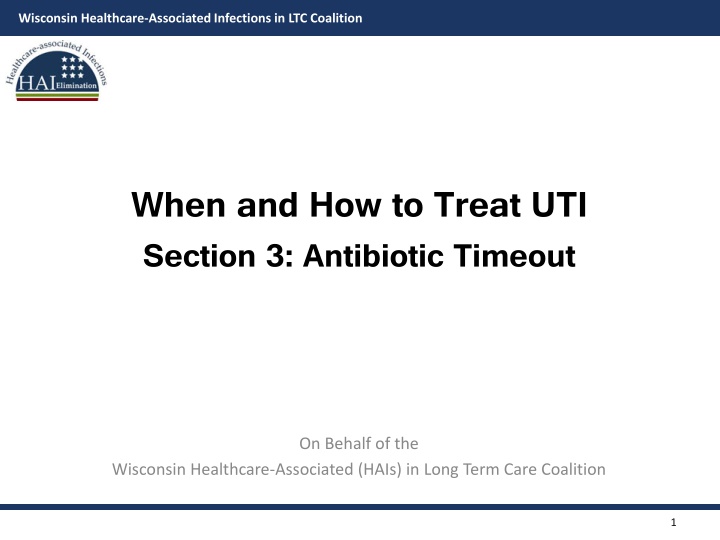 Wisconsin Healthcare-Associated Infections in LTC Coalition

Healthcare-associated Infections
HAI Elimination

When and How to Treat UTI
Section 3: Antibiotic Timeout

On Behalf of the
Wisconsin Healthcare-Associated (HAIs) in Long Term Care Coalition

1